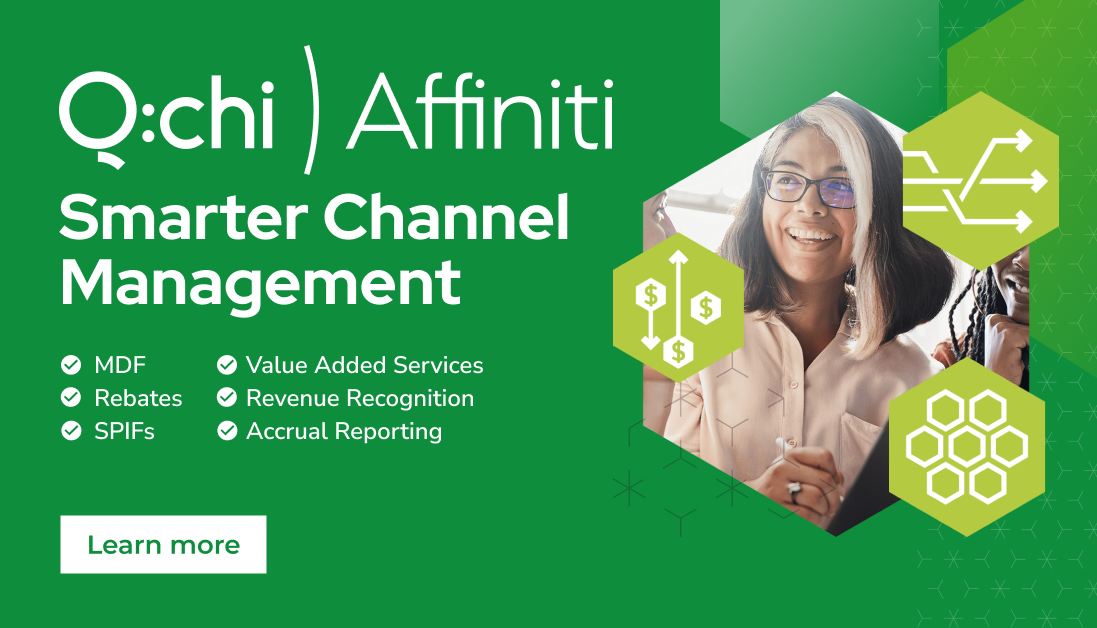 Q:chi ) Affiniti

Smarter Channel Management

MDF
Rebates
SPIFs

Value Added Services
Revenue Recognition
Accrual Reporting

Learn more

$
$
$